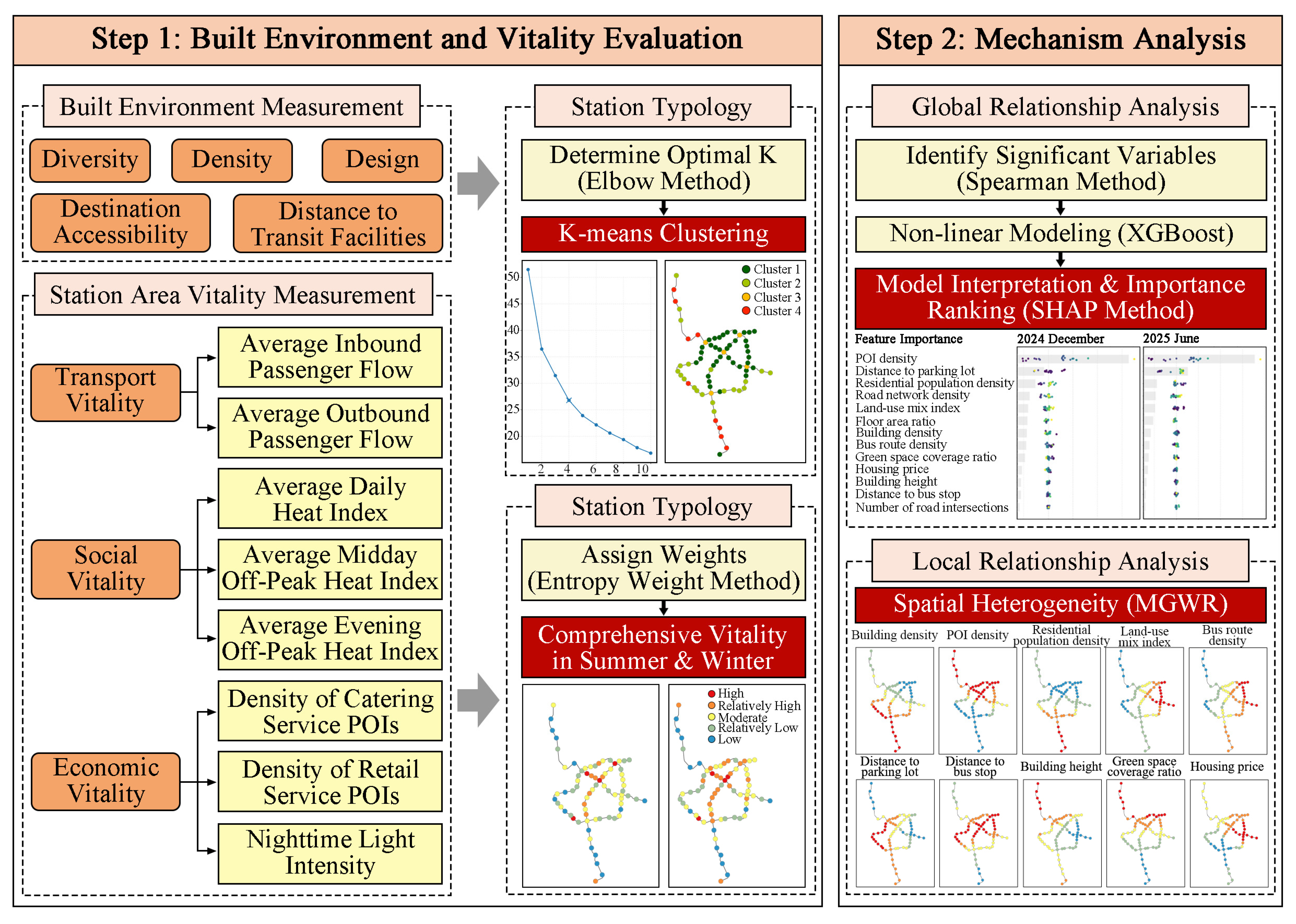 Step 1: Built Environment and Vitality Evaluation

Built Environment Measurement

Diversity

Density

Design

Destination Accessibility

Distance to Transit Facilities

Station Area Vitality Measurement

Transport Vitality

Average Inbound Passenger Flow

Average Outbound Passenger Flow

Social Vitality

Average Daily Heat Index

Average Midday Off-Peak Heat Index

Average Evening Off-Peak Heat Index

Economic Vitality

Density of Catering Service POIs

Density of Retail Service POIs

Nighttime Light Intensity

Station Typology

Determine Optimal K (Elbow Method)

K-means Clustering

50
45
40
35
30
25
20
2 4 6 8 10

Cluster 1
Cluster 2
Cluster 3
Cluster 4

Station Typology

Assign Weights (Entropy Weight Method)

Comprehensive Vitality in Summer & Winter

High
Relatively High
Moderate
Relatively Low
Low

Step 2: Mechanism Analysis

Global Relationship Analysis

Identify Significant Variables (Spearman Method)

Non-linear Modeling (XGBoost)

Model Interpretation & Importance Ranking (SHAP Method)

Feature Importance

2024 December

2025 June

POI density
Distance to parking lot
Residential population density
Road network density
Land-use mix index
Floor area ratio
Building density
Bus route density
Green space coverage ratio
Housing price
Building height
Distance to bus stop
Number of road intersections

Local Relationship Analysis

Spatial Heterogeneity (MGWR)

Building density

POI density

Residential population density

Land-use mix index

Bus route density

Distance to parking lot

Distance to bus stop

Building height

Green space coverage ratio

Housing price